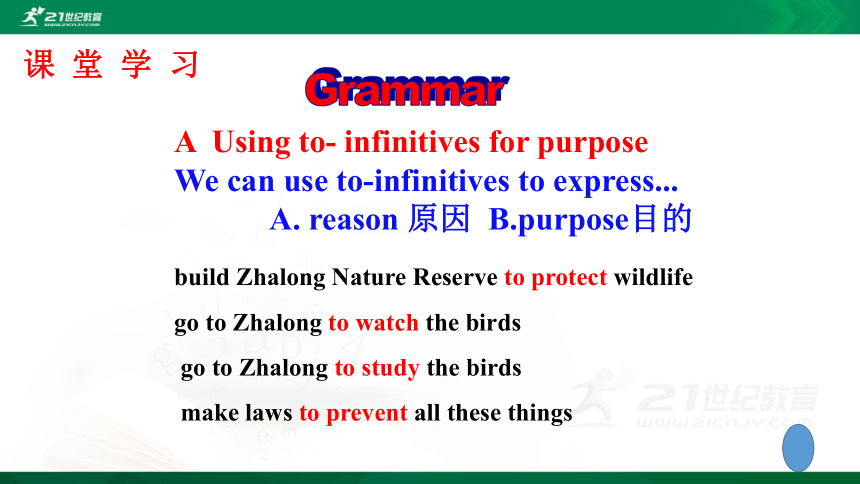 21世纪教育
WWW.21CNJY.COM

课 堂 学 习

Grammar

A Using to- infinitives for purpose
We can use to-infinitives to express...
A. reason 原因 B.purpose目的

build Zhalong Nature Reserve to protect wildlife
go to Zhalong to watch the birds
go to Zhalong to study the birds
make laws to prevent all these things

21世纪教育
WWW.21CNJY.COM